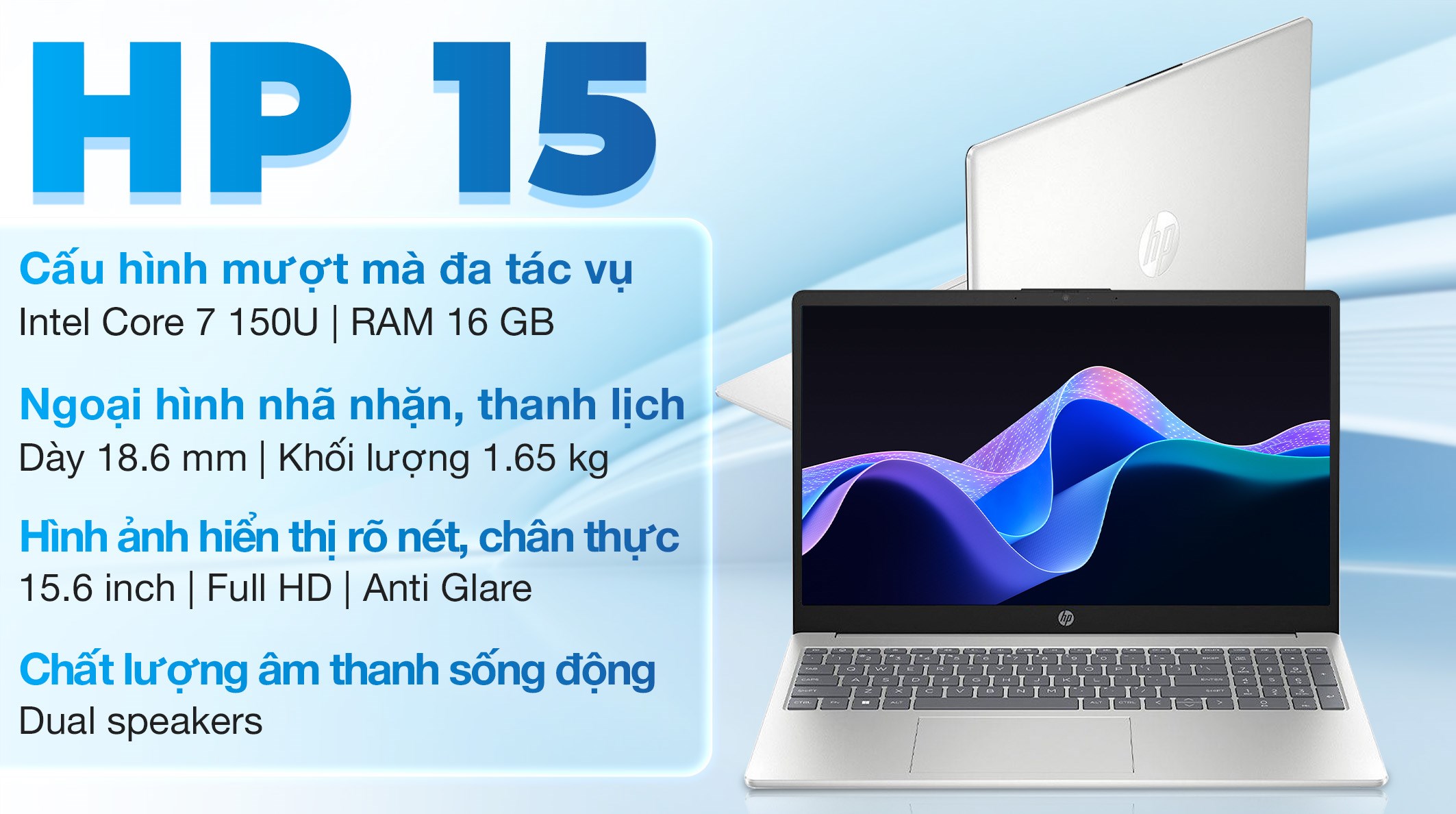 HP 15

Cấu hình mượt mà đa tác vụ
Intel Core 7 150U | RAM 16 GB

Ngoại hình nhã nhặn, thanh lịch
Dày 18.6 mm | Khối lượng 1.65 kg

Hình ảnh hiển thị rõ nét, chân thực
15.6 inch | Full HD | Anti Glare

Chất lượng âm thanh sống động
Dual speakers

hp

hp